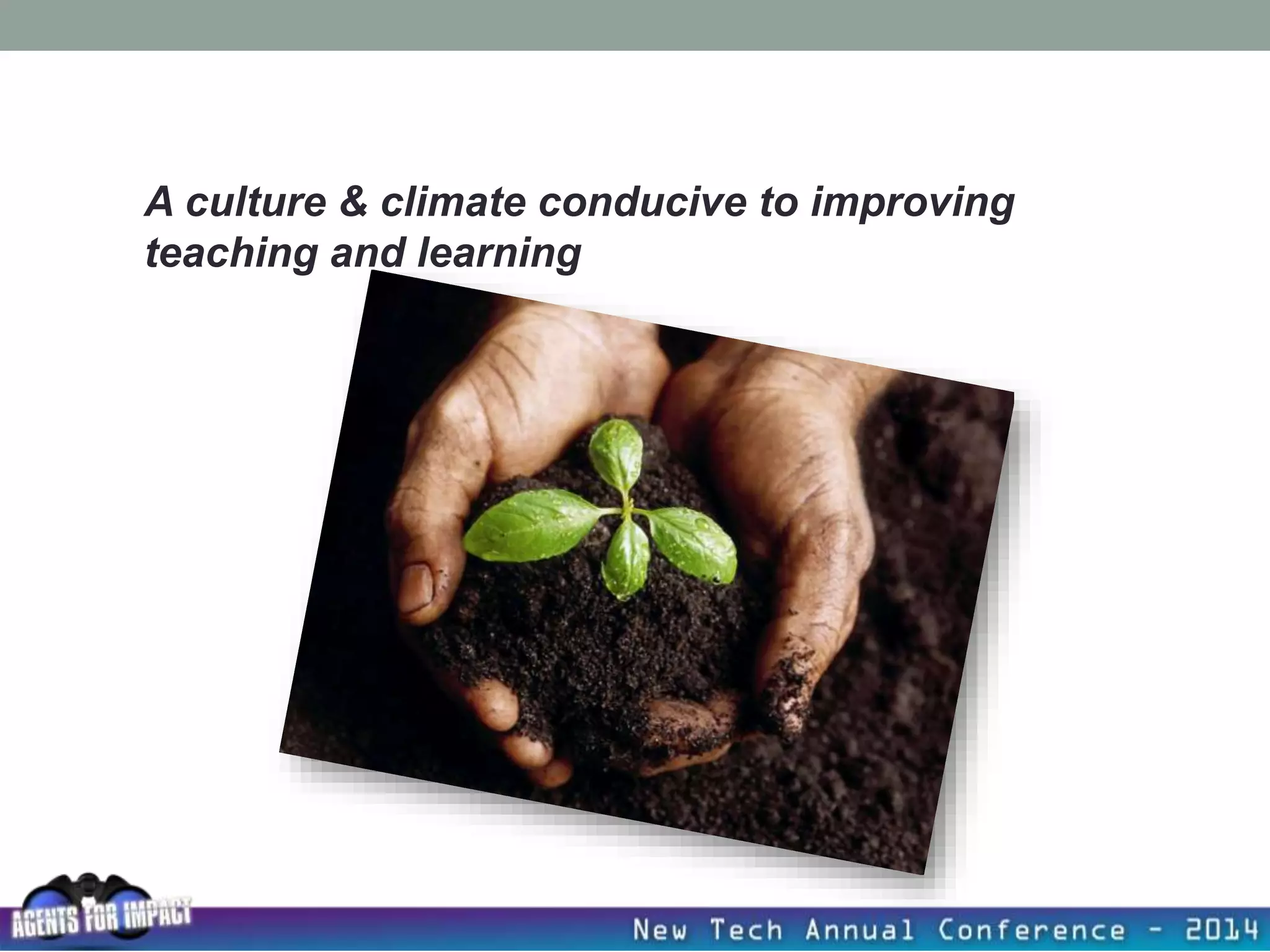 A culture & climate conducive to improving teaching and learning

AGENTS FOR IMPACT

New Tech Annual Conference - 2014